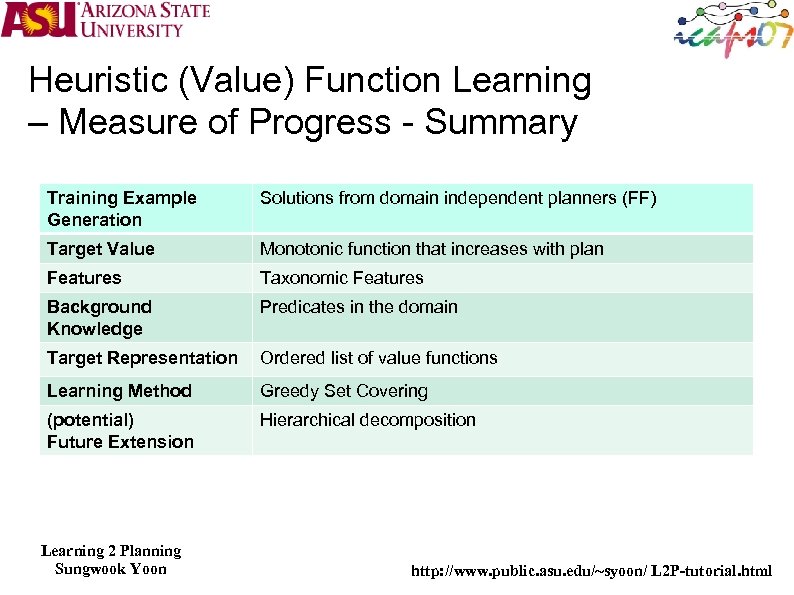 ASU ARIZONA STATE UNIVERSITY

icaps07

Heuristic (Value) Function Learning – Measure of Progress - Summary

| Training Example Generation | Solutions from domain independent planners (FF) |
|---|---|
| Target Value | Monotonic function that increases with plan |
| Features | Taxonomic Features |
| Background Knowledge | Predicates in the domain |
| Target Representation | Ordered list of value functions |
| Learning Method | Greedy Set Covering |
| (potential) Future Extension | Hierarchical decomposition |

Learning 2 Planning
Sungwook Yoon

http://www.public.asu.edu/~syoon/ L2P-tutorial.html